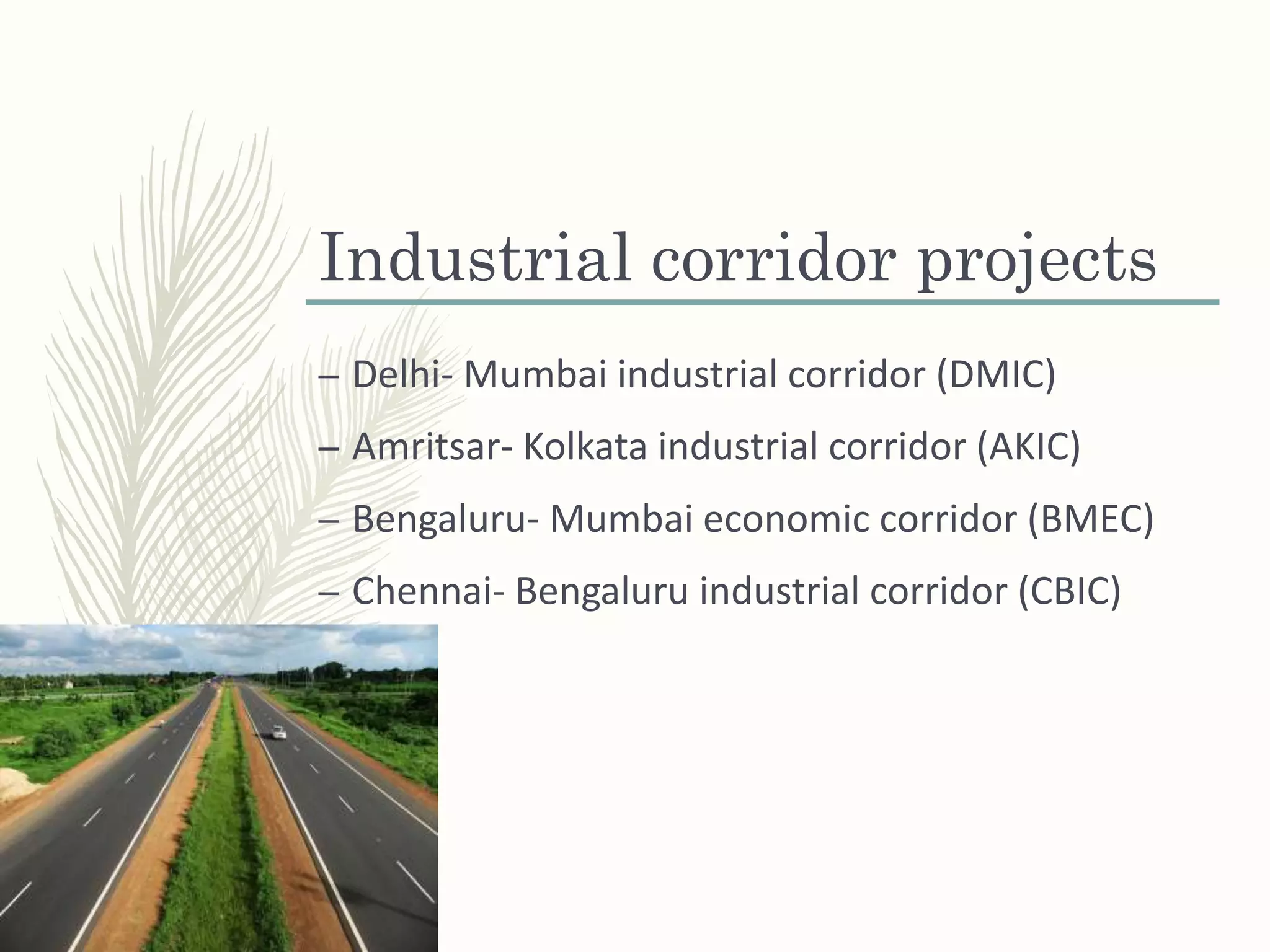 Industrial corridor projects

– Delhi- Mumbai industrial corridor (DMIC)

– Amritsar- Kolkata industrial corridor (AKIC)

– Bengaluru- Mumbai economic corridor (BMEC)

– Chennai- Bengaluru industrial corridor (CBIC)